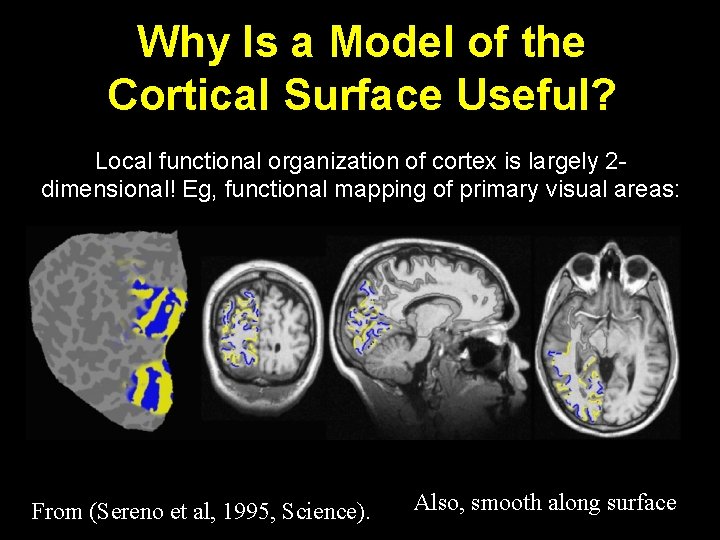 Why Is a Model of the Cortical Surface Useful?

Local functional organization of cortex is largely 2-dimensional! Eg, functional mapping of primary visual areas:

From (Sereno et al, 1995, Science).

Also, smooth along surface